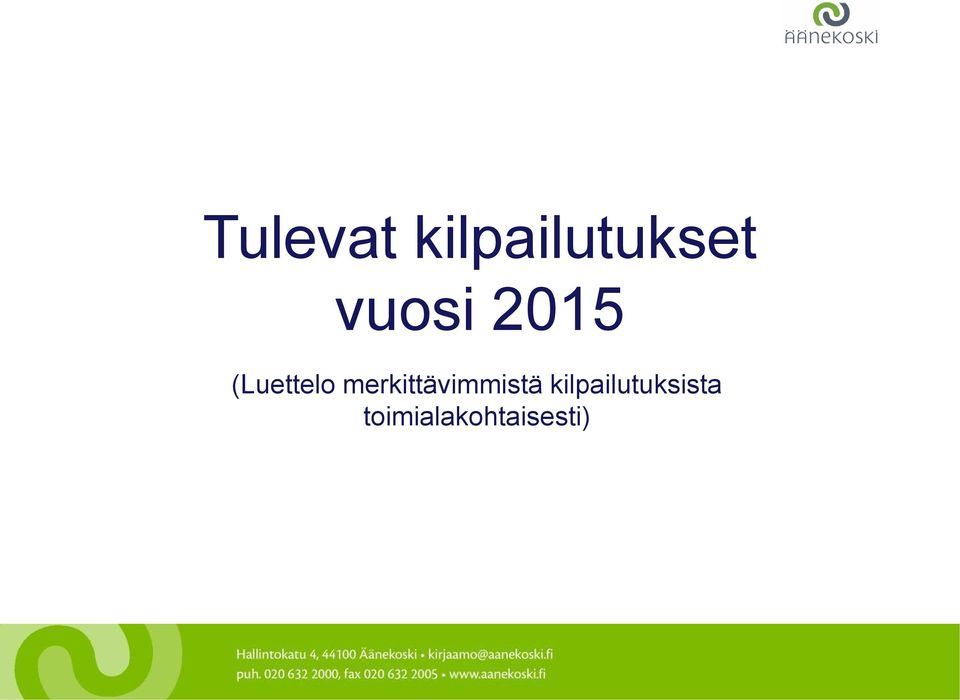 ÄÄNEKOSKI

Tulevat kilpailutukset vuosi 2015

(Luettelo merkittävimmistä kilpailutuksista toimialakohtaisesti)

Hallintokatu 4, 44100 Äänekoski • kirjaamo@aanekoski.fi
puh. 020 632 2000, fax 020 632 2005 • www.aanekoski.fi